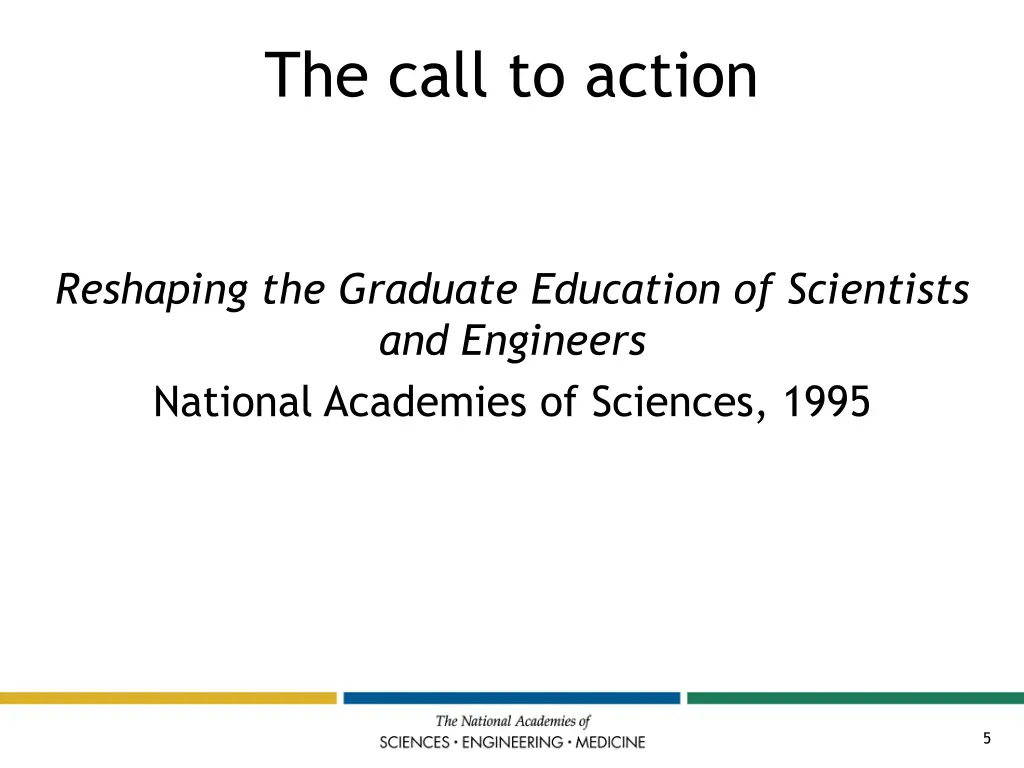 The call to action

Reshaping the Graduate Education of Scientists and Engineers

National Academies of Sciences, 1995

The National Academies of
SCIENCES • ENGINEERING • MEDICINE

5